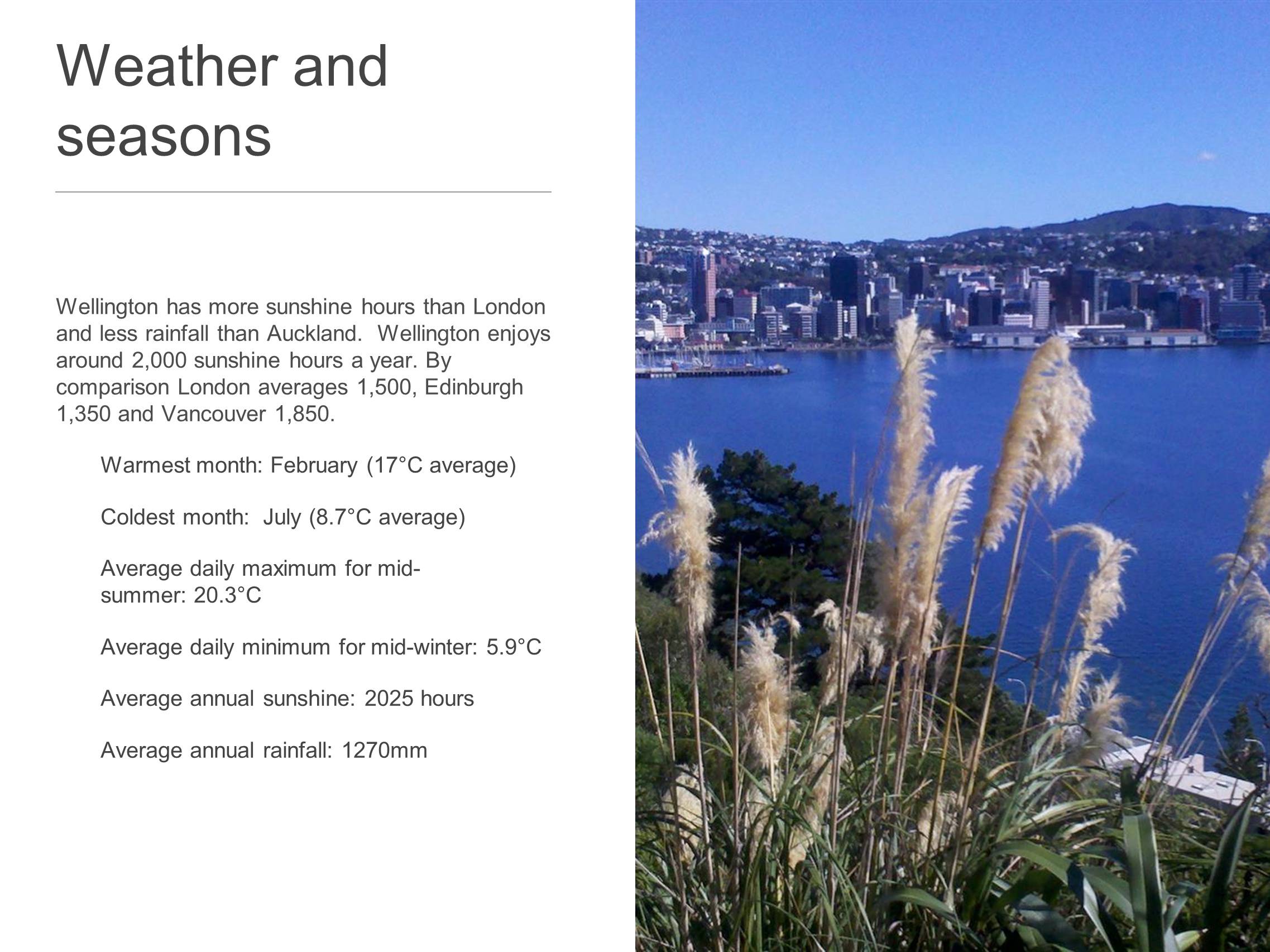 Weather and seasons

Wellington has more sunshine hours than London and less rainfall than Auckland. Wellington enjoys around 2,000 sunshine hours a year. By comparison London averages 1,500, Edinburgh 1,350 and Vancouver 1,850.

Warmest month: February (17°C average)

Coldest month: July (8.7°C average)

Average daily maximum for mid-summer: 20.3°C

Average daily minimum for mid-winter: 5.9°C

Average annual sunshine: 2025 hours

Average annual rainfall: 1270mm